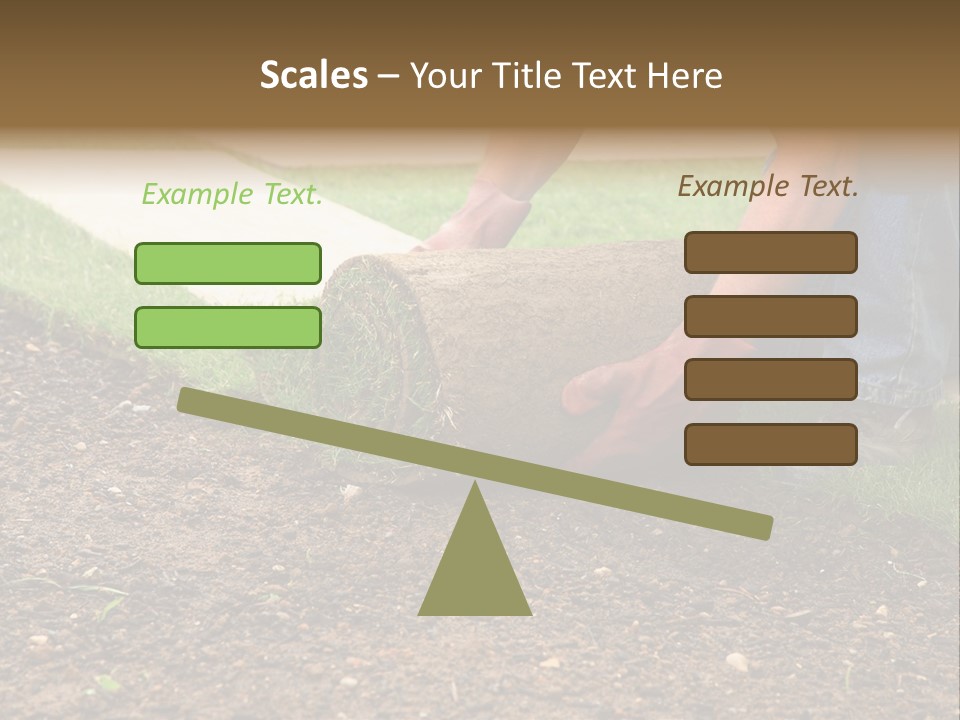 Scales – Your Title Text Here

Example Text.

Example Text.